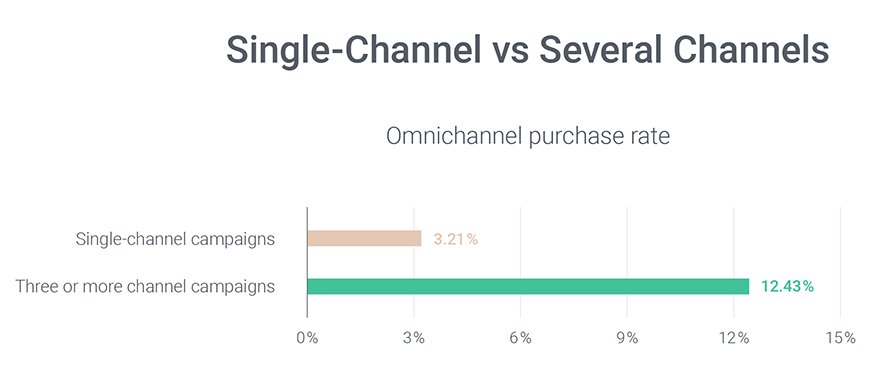 Single-Channel vs Several Channels

Omnichannel purchase rate

Single-channel campaigns 3.21%

Three or more channel campaigns 12.43%

0% 3% 6% 9% 12% 15%